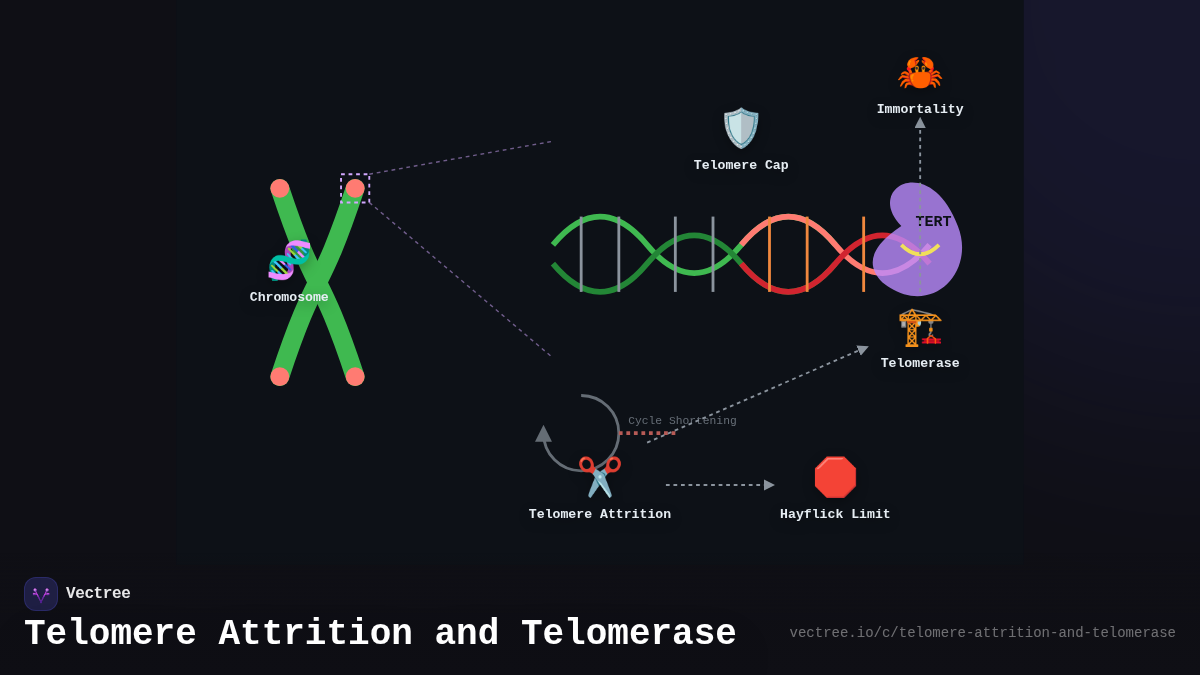 Immortality

Telomere Cap

TERT

Chromosome

Telomerase

Cycle Shortening

Telomere Attrition

Hayflick Limit

Vectree

Telomere Attrition and Telomerase

vectree.io/c/telomere-attrition-and-telomerase